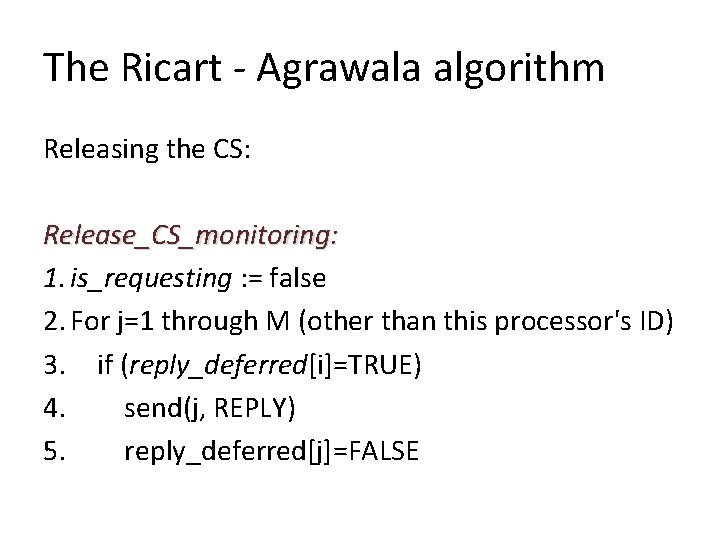 The Ricart - Agrawala algorithm

Releasing the CS:

Release_CS_monitoring:
1. is_requesting := false
2. For j=1 through M (other than this processor's ID)
3. if (reply_deferred[i]=TRUE)
4. send(j, REPLY)
5. reply_deferred[j]=FALSE